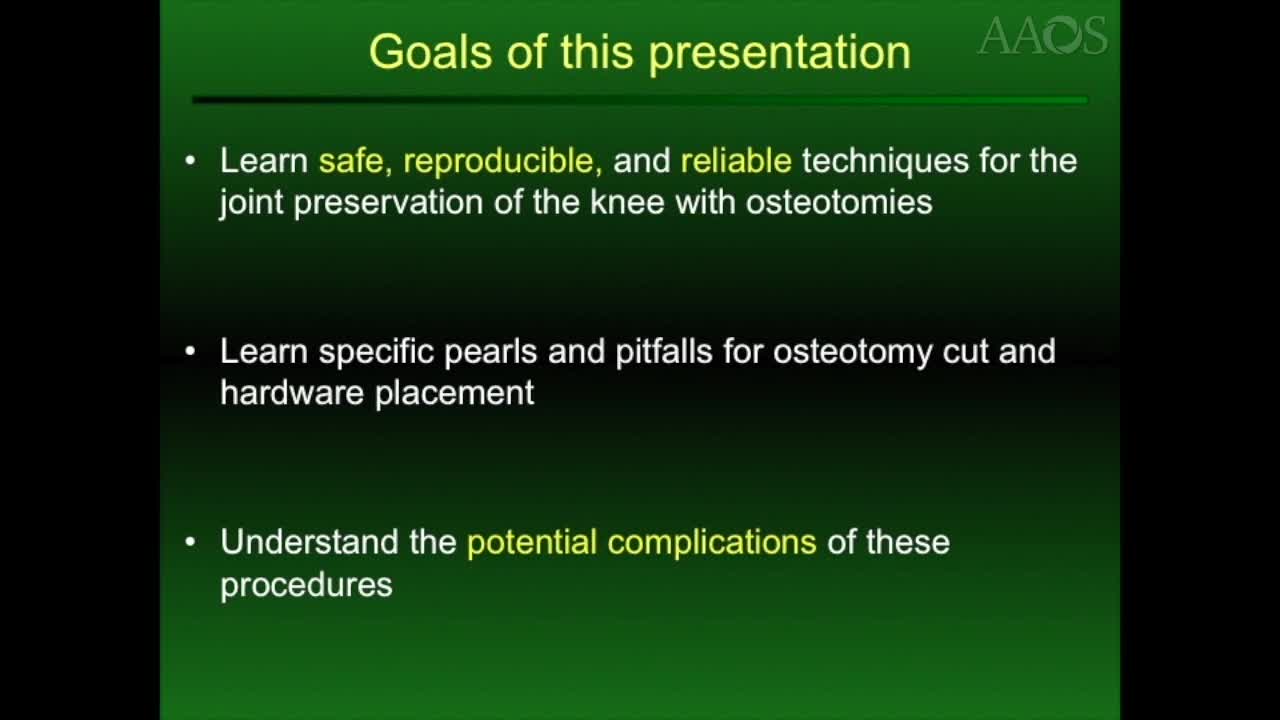 Goals of this presentation

AAOS

• Learn safe, reproducible, and reliable techniques for the joint preservation of the knee with osteotomies

• Learn specific pearls and pitfalls for osteotomy cut and hardware placement

• Understand the potential complications of these procedures